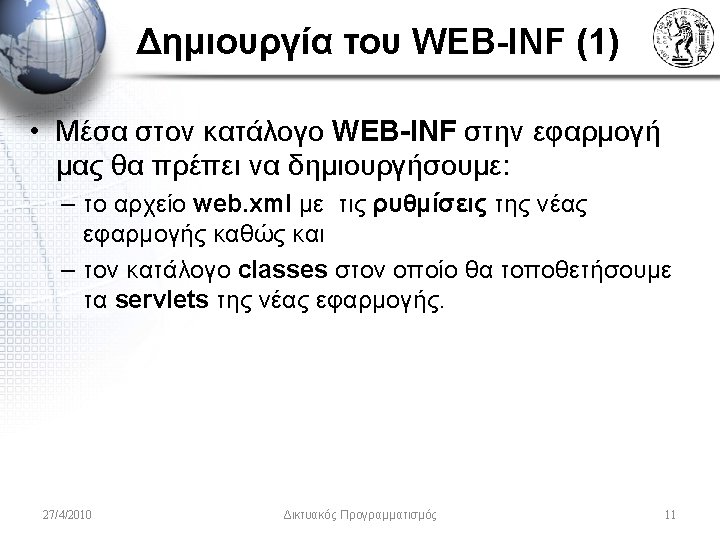 Δημιουργία του WEB-INF (1)

• Μέσα στον κατάλογο WEB-INF στην εφαρμογή μας θα πρέπει να δημιουργήσουμε:
– το αρχείο web.xml με τις ρυθμίσεις της νέας εφαρμογής καθώς και
– τον κατάλογο classes στον οποίο θα τοποθετήσουμε τα servlets της νέας εφαρμογής.

27/4/2010
Δικτυακός Προγραμματισμός
11